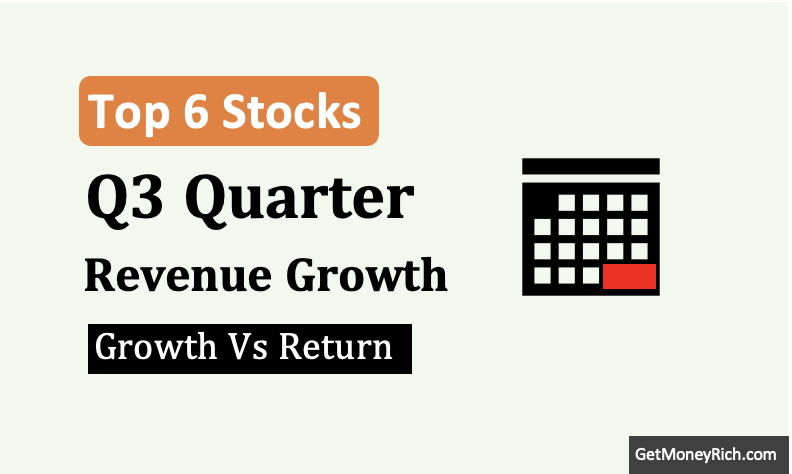 Top 6 Stocks

Q3 Quarter

Revenue Growth

Growth Vs Return

GetMoneyRich.com